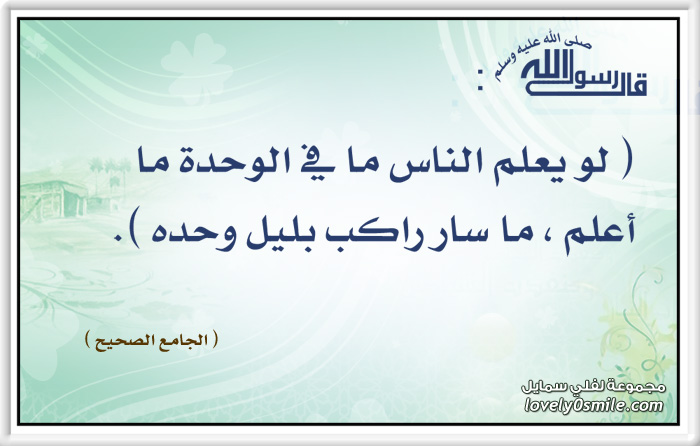 قال رسول الله صلى الله عليه وسلم :

( لو يعلم الناس ما في الوحدة ما أعلم ، ما سار راكب بليل وحده ).

( الجامع الصحيح )

مجموعة لفلي سمايل
lovely0smile.com